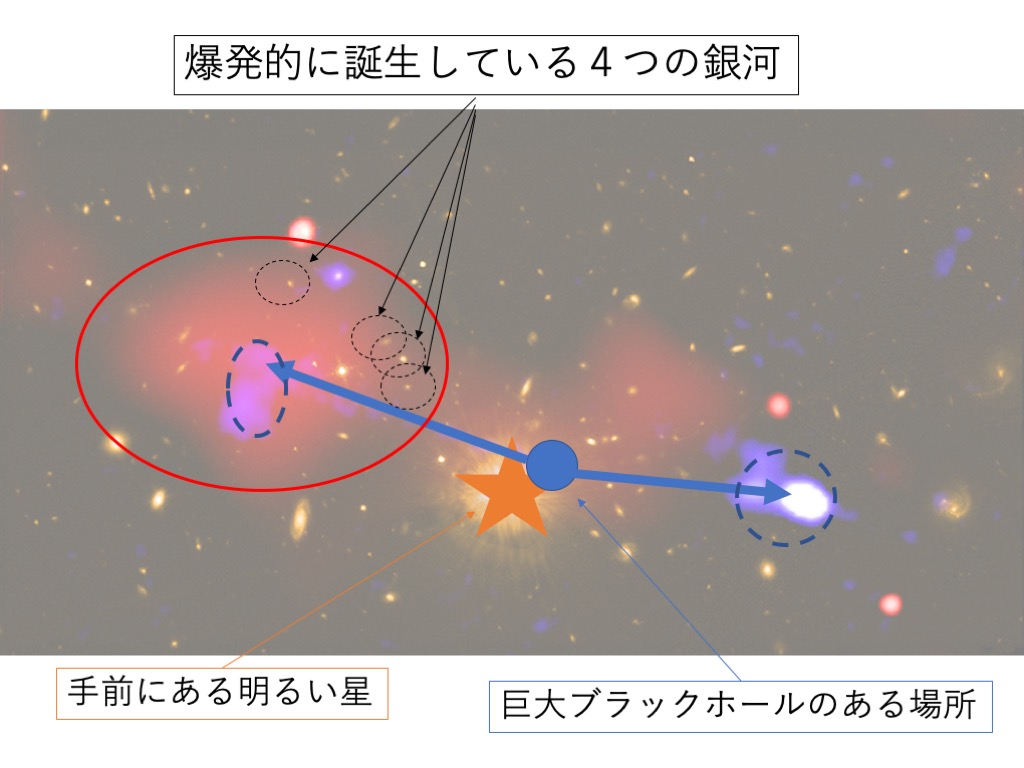 爆発的に誕生している４つの銀河

手前にある明るい星

巨大ブラックホールのある場所